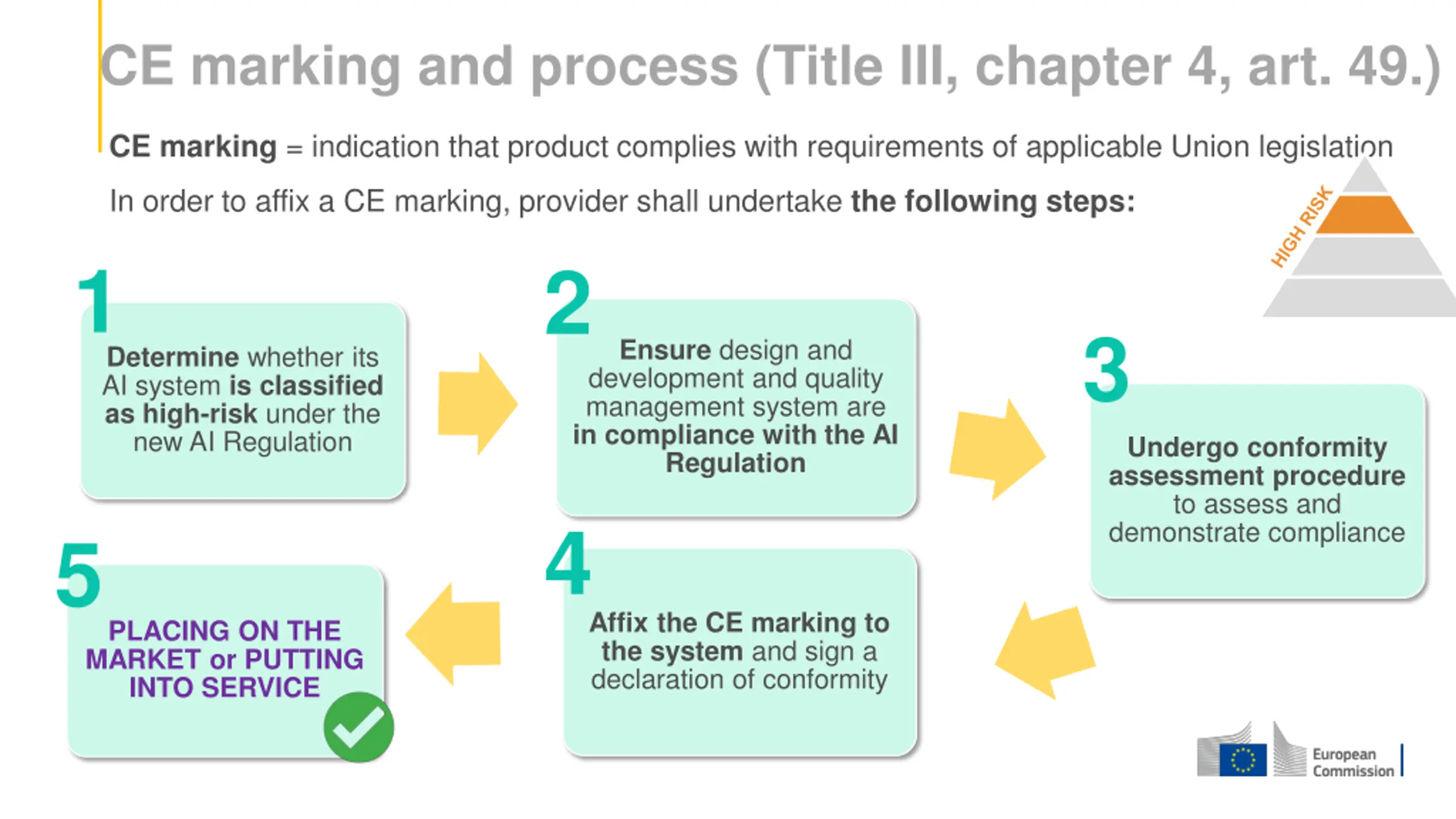 CE marking and process (Title III, chapter 4, art. 49.)

CE marking = indication that product complies with requirements of applicable Union legislation

In order to affix a CE marking, provider shall undertake the following steps:

HIGH RISK

1
Determine whether its AI system is classified as high-risk under the new AI Regulation

2
Ensure design and development and quality management system are in compliance with the AI Regulation

3
Undergo conformity assessment procedure to assess and demonstrate compliance

4
Affix the CE marking to the system and sign a declaration of conformity

5
PLACING ON THE MARKET or PUTTING INTO SERVICE

European Commission